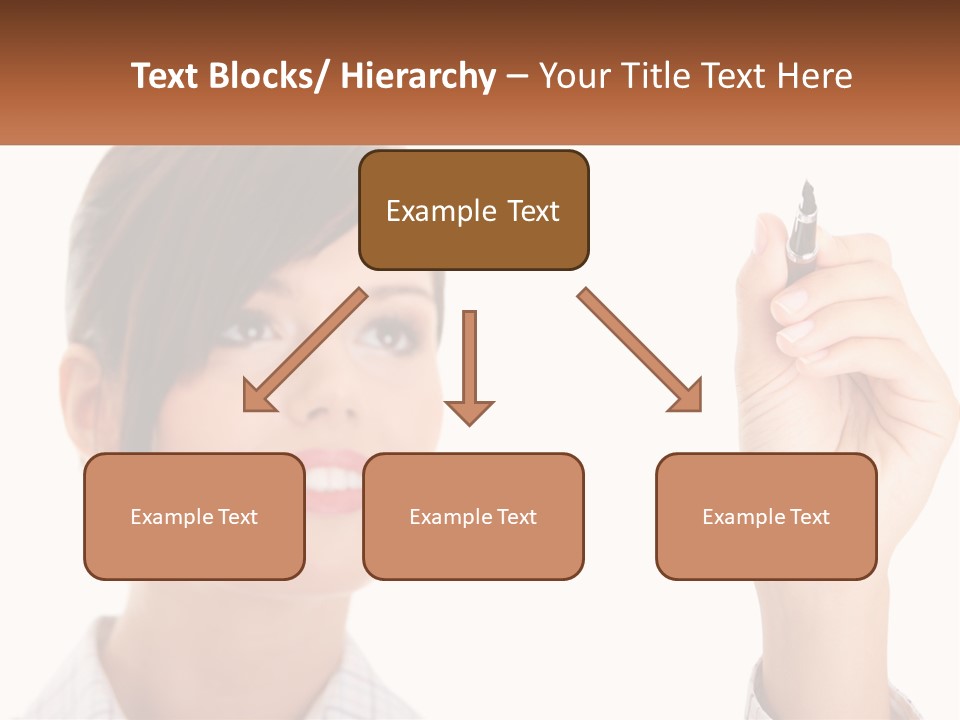 Text Blocks/ Hierarchy – Your Title Text Here

Example Text

Example Text

Example Text

Example Text